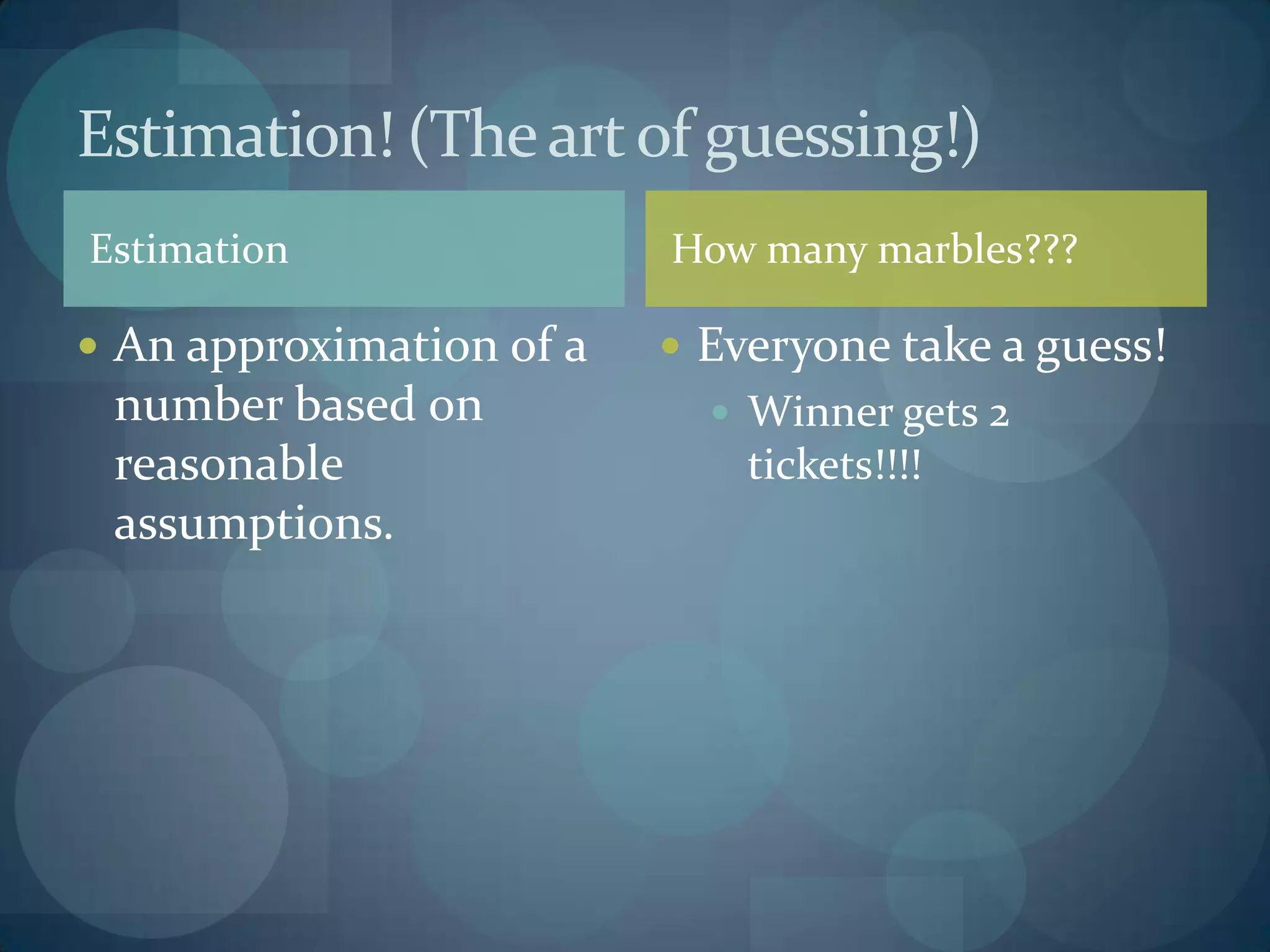 Estimation! (The art of guessing!)

Estimation

• An approximation of a number based on reasonable assumptions.

How many marbles???

• Everyone take a guess!
  • Winner gets 2 tickets!!!!